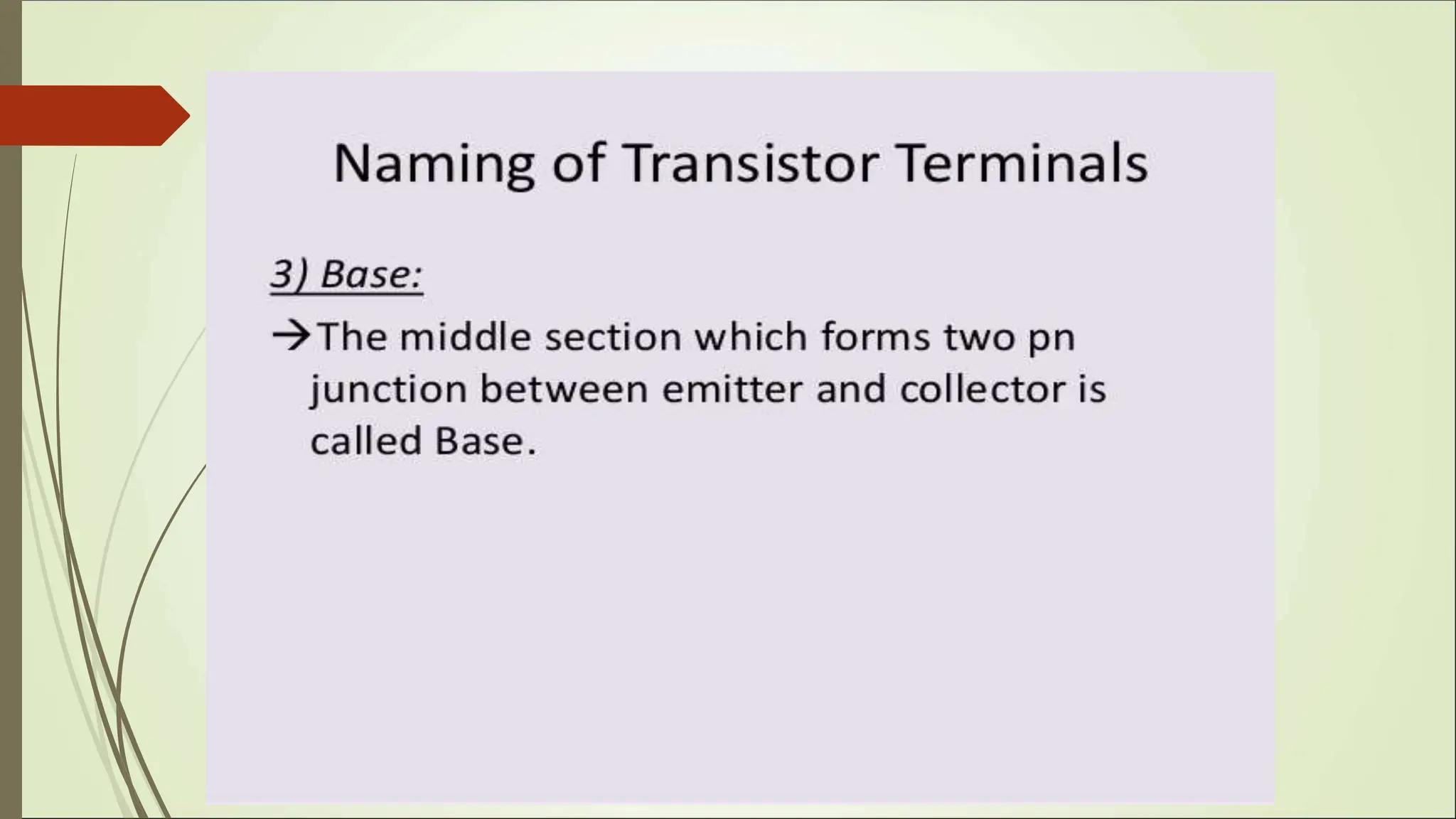 Naming of Transistor Terminals

3) Base:

→The middle section which forms two pn junction between emitter and collector is called Base.